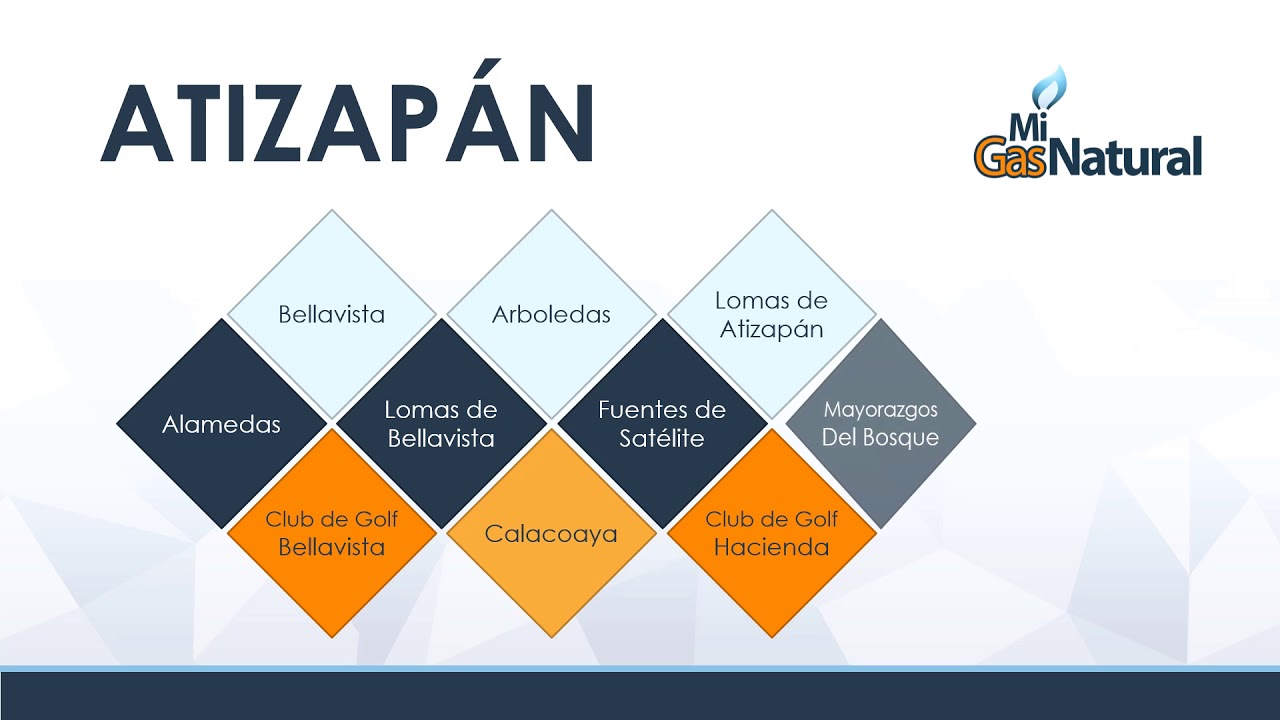 ATIZAPÁN

Mi Gas Natural

Bellavista

Arboledas

Lomas de Atizapán

Alamedas

Lomas de Bellavista

Fuentes de Satélite

Mayorazgos Del Bosque

Club de Golf Bellavista

Calacoaya

Club de Golf Hacienda